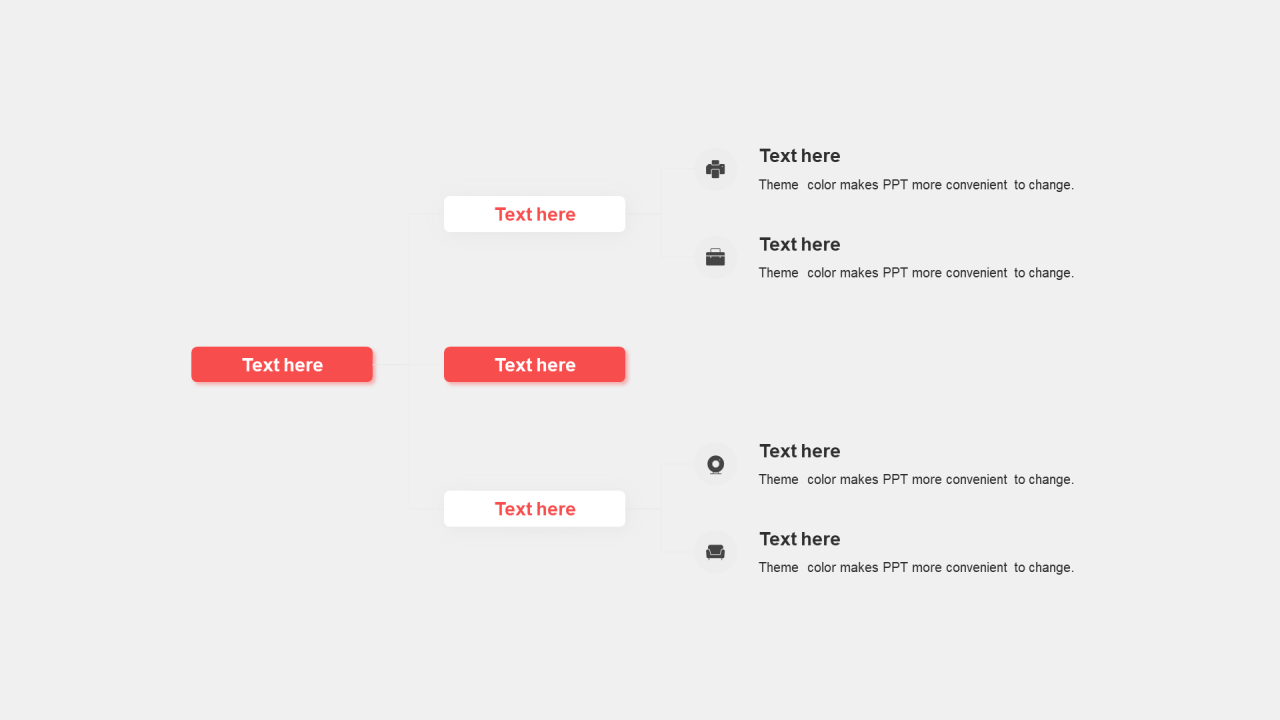 Text here

Text here

Text here

Text here

Text here
Theme color makes PPT more convenient to change.

Text here
Theme color makes PPT more convenient to change.

Text here
Theme color makes PPT more convenient to change.

Text here
Theme color makes PPT more convenient to change.